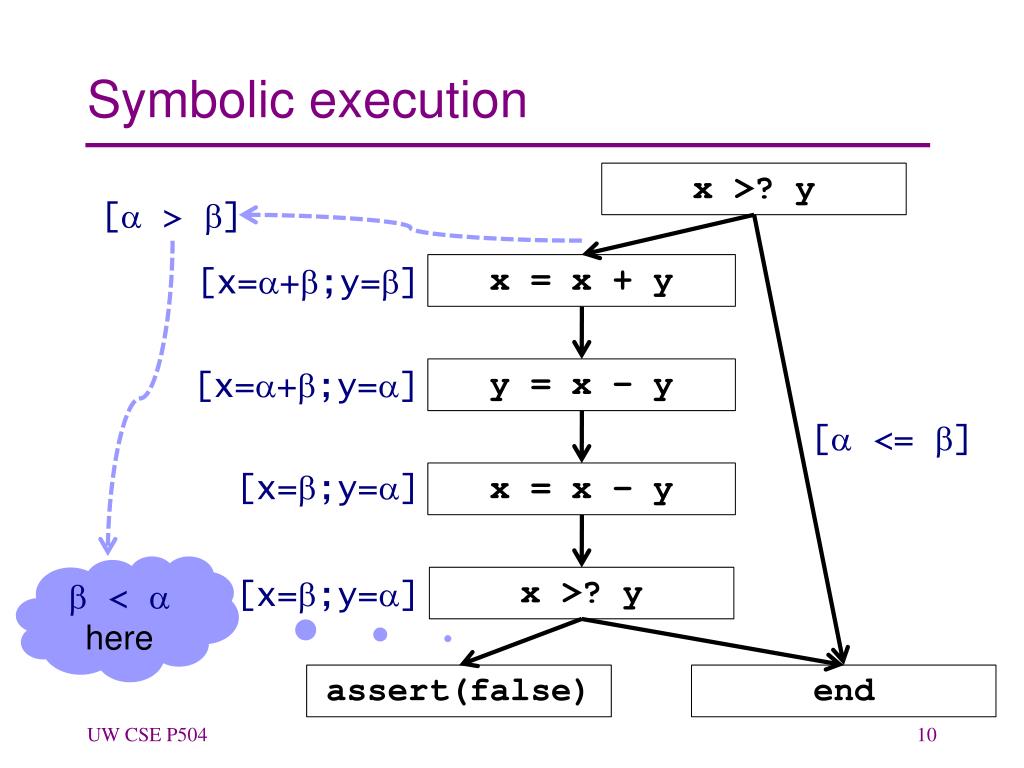 Symbolic execution

x >? y

[$\alpha$ > $\beta$]

[x=$\alpha$+$\beta$;y=$\beta$]

x = x + y

[x=$\alpha$+$\beta$;y=$\alpha$]

y = x – y

[$\alpha$ <= $\beta$]

[x=$\beta$;y=$\alpha$]

x = x – y

[x=$\beta$;y=$\alpha$]

x >? y

$\beta$ < $\alpha$ here

assert(false)

end

UW CSE P504

10